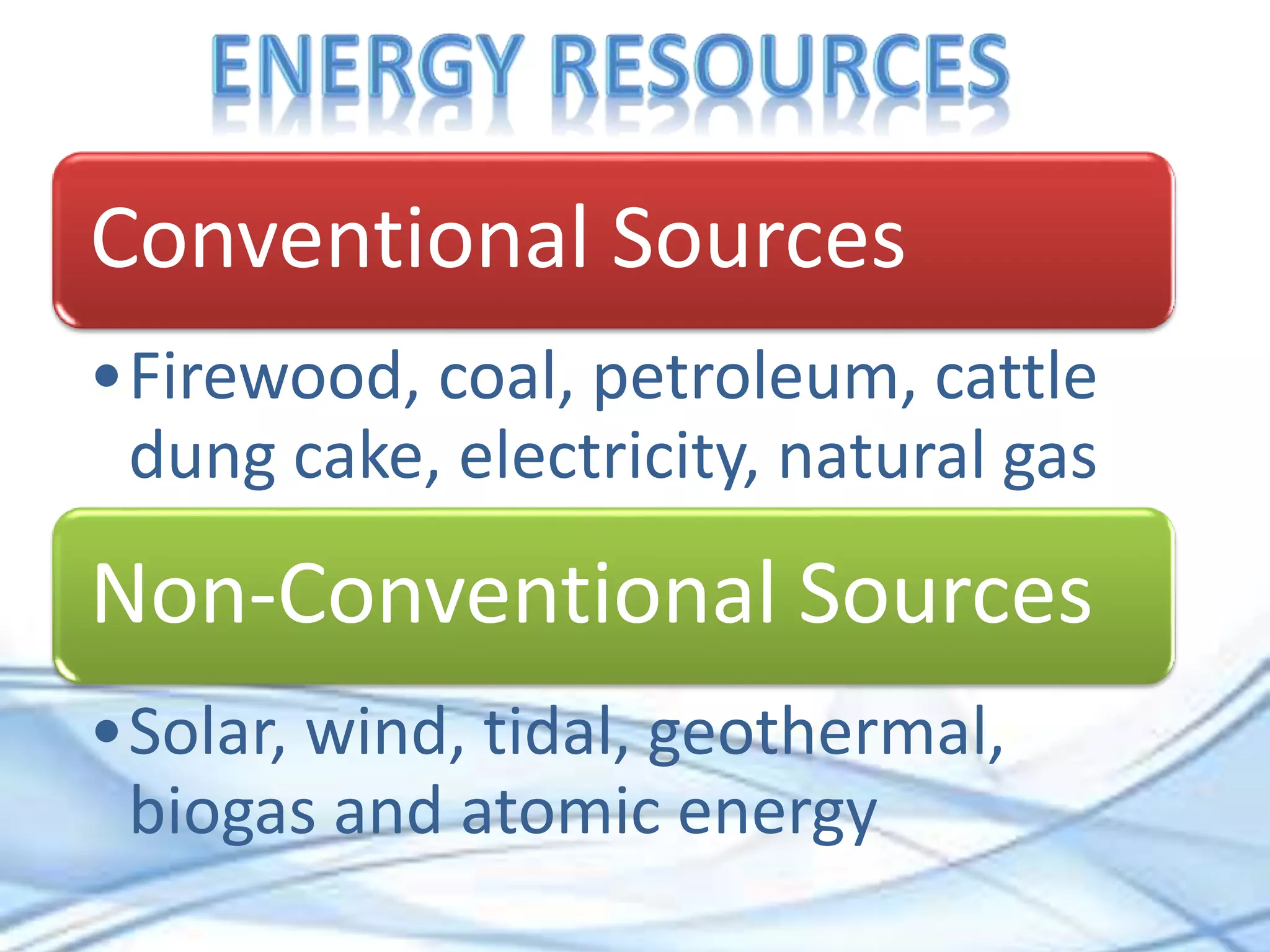 ENERGY RESOURCES

Conventional Sources

• Firewood, coal, petroleum, cattle dung cake, electricity, natural gas

Non-Conventional Sources

• Solar, wind, tidal, geothermal, biogas and atomic energy